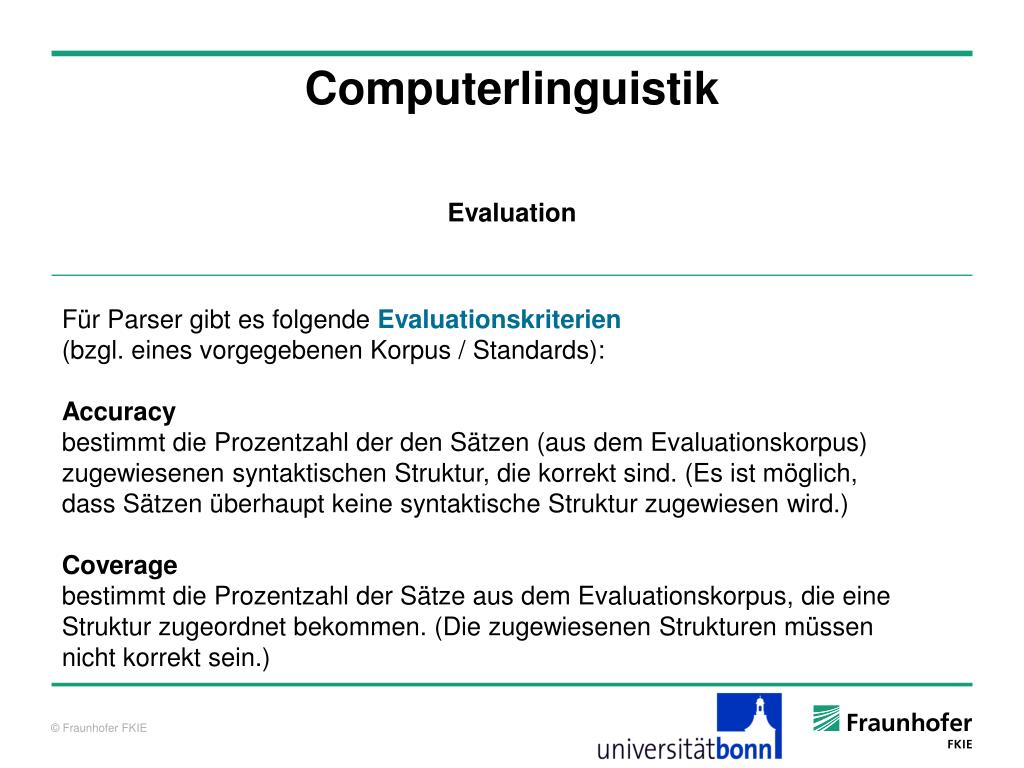 Computerlinguistik

Evaluation

Für Parser gibt es folgende Evaluationskriterien
(bzgl. eines vorgegebenen Korpus / Standards):

Accuracy
bestimmt die Prozentzahl der den Sätzen (aus dem Evaluationskorpus) zugewiesenen syntaktischen Struktur, die korrekt sind. (Es ist möglich, dass Sätzen überhaupt keine syntaktische Struktur zugewiesen wird.)

Coverage
bestimmt die Prozentzahl der Sätze aus dem Evaluationskorpus, die eine Struktur zugeordnet bekommen. (Die zugewiesenen Strukturen müssen nicht korrekt sein.)

© Fraunhofer FKIE

universitätbonn

Fraunhofer
FKIE